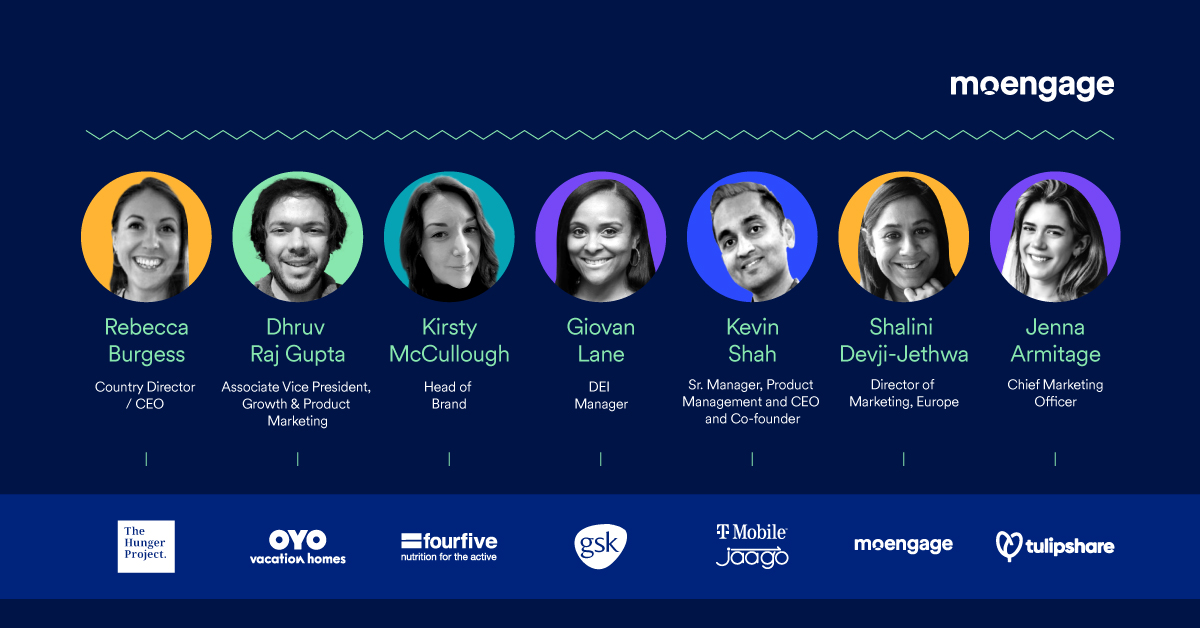 moengage

Rebecca Burgess
Country Director / CEO

Dhruv Raj Gupta
Associate Vice President, Growth & Product Marketing

Kirsty McCullough
Head of Brand

Giovan Lane
DEI Manager

Kevin Shah
Sr. Manager, Product Management and CEO and Co-founder

Shalini Devji-Jethwa
Director of Marketing, Europe

Jenna Armitage
Chief Marketing Officer

The Hunger Project.

OYO vacation homes

fourfive nutrition for the active

gsk

T Mobile
Jaago

moengage

tulipshare